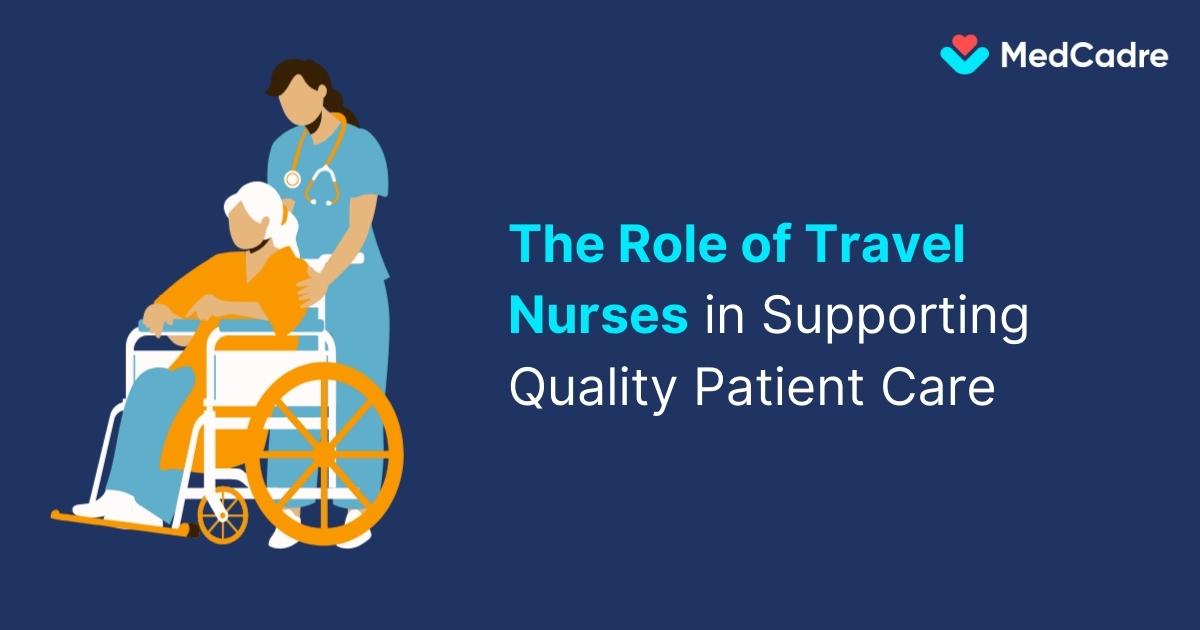 MedCadre

The Role of Travel Nurses in Supporting Quality Patient Care